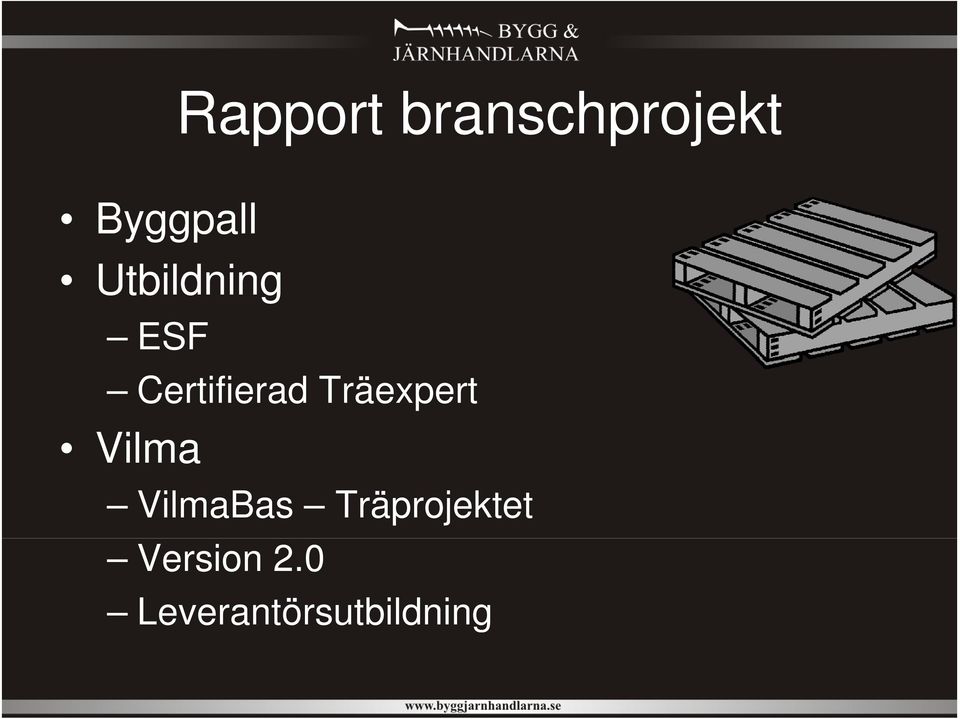 BYGG &
JÄRNHANDLARNA

Rapport branschprojekt

• Byggpall
• Utbildning
– ESF
– Certifierad Träexpert
• Vilma
– VilmaBas – Träprojektet
– Version 2.0
– Leverantörsutbildning

www.byggjarnhandlarna.se